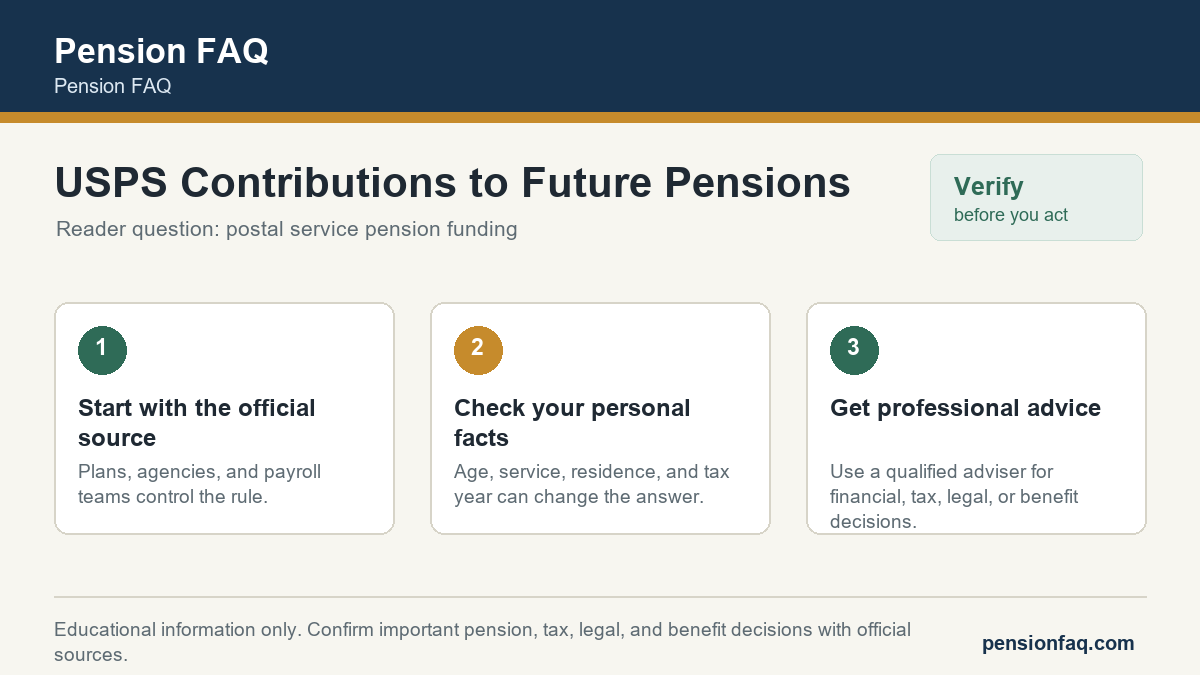 Pension FAQ
Pension FAQ

USPS Contributions to Future Pensions
Reader question: postal service pension funding

Verify
before you act

1
Start with the official source
Plans, agencies, and payroll teams control the rule.

2
Check your personal facts
Age, service, residence, and tax year can change the answer.

3
Get professional advice
Use a qualified adviser for financial, tax, legal, or benefit decisions.

Educational information only. Confirm important pension, tax, legal, and benefit decisions with official sources.

pensionfaq.com